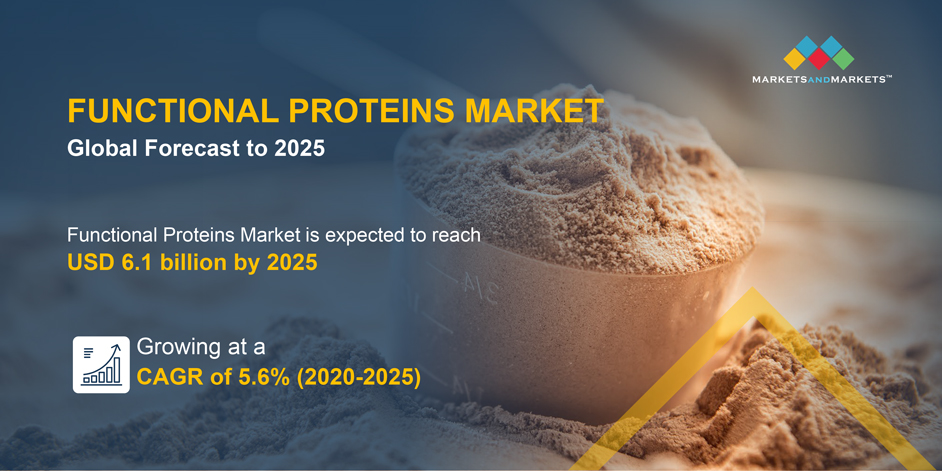 MARKETSANDMARKETS™

FUNCTIONAL PROTEINS MARKET
Global Forecast to 2025

Functional Proteins Market is expected to reach
USD 6.1 billion by 2025

Growing at a
CAGR of 5.6% (2020-2025)